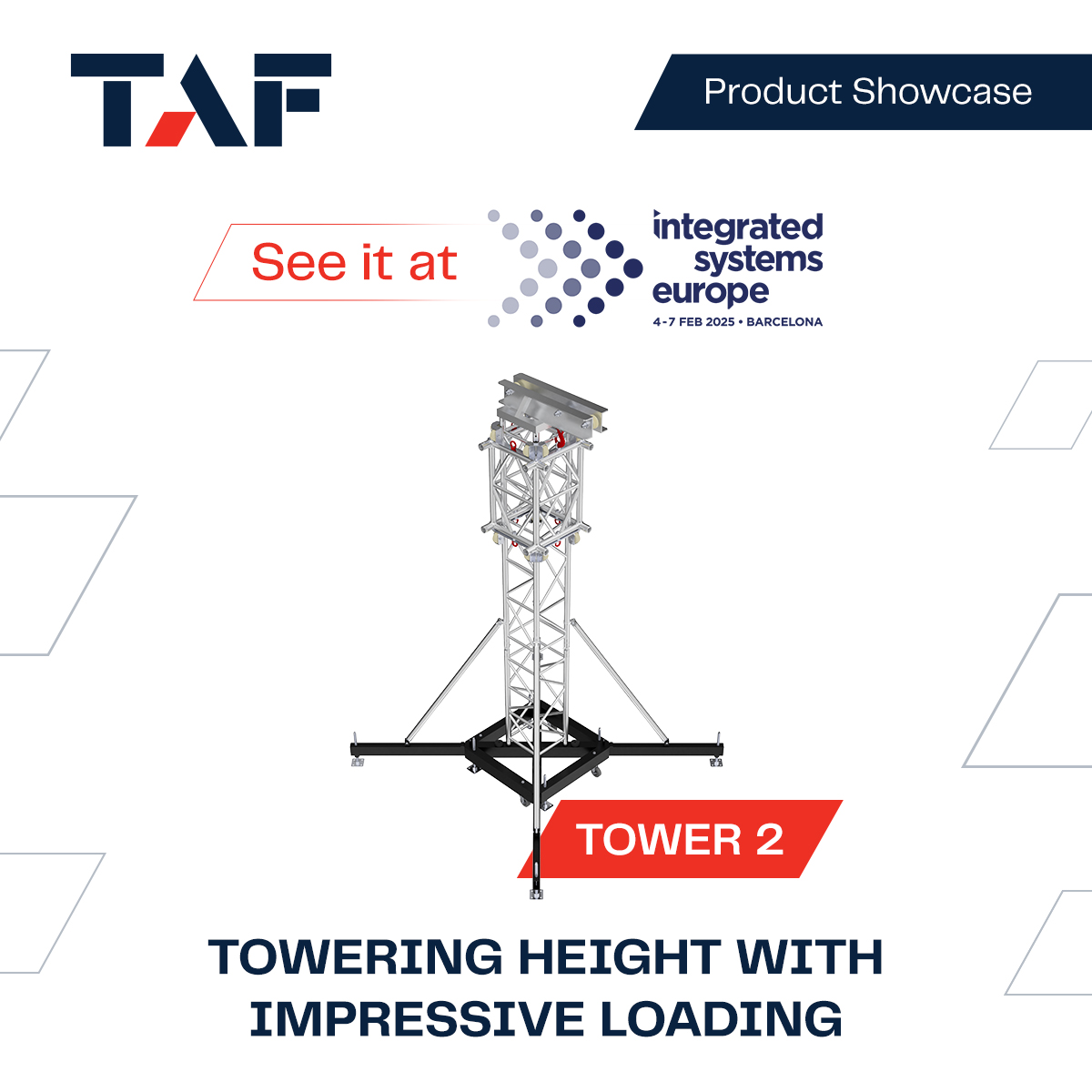 TAF

Product Showcase

See it at

integrated systems europe

4-7 FEB 2025 • BARCELONA

TOWER 2

TOWERING HEIGHT WITH IMPRESSIVE LOADING